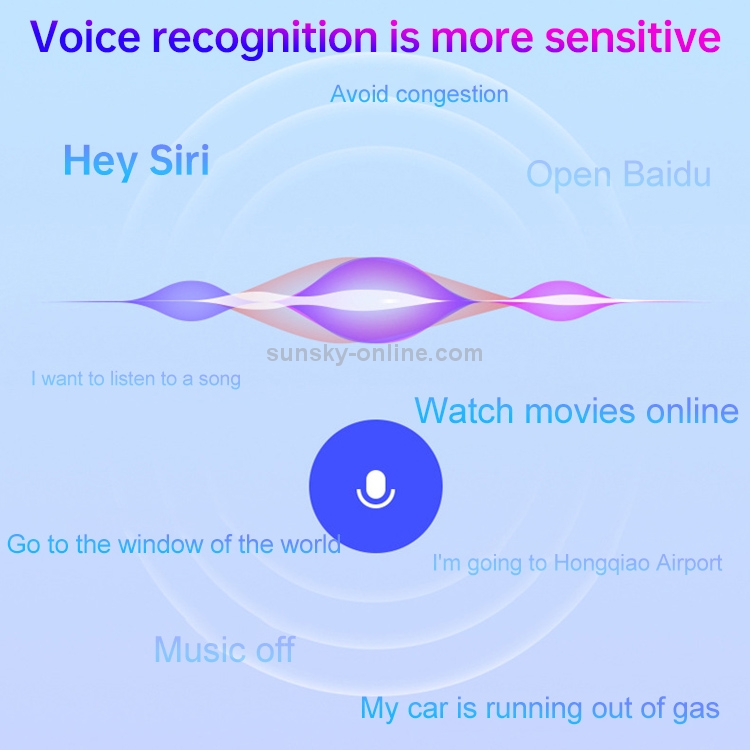 Voice recognition is more sensitive

Avoid congestion

Hey Siri

Open Baidu

sunsky-online.com

I want to listen to a song

Watch movies online

Go to the window of the world

I'm going to Hongqiao Airport

Music off

My car is running out of gas